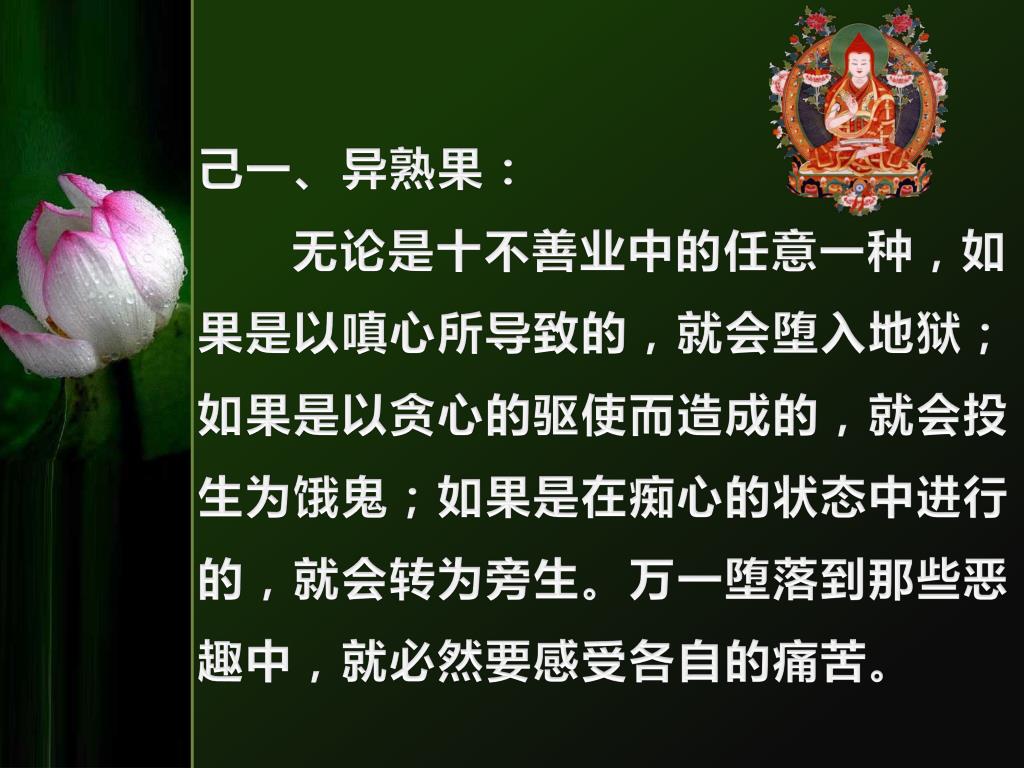 己一、异熟果：

无论是十不善业中的任意一种，如果是以嗔心所导致的，就会堕入地狱；如果是以贪心的驱使而造成的，就会投生为饿鬼；如果是在痴心的状态中进行的，就会转为旁生。万一堕落到那些恶趣中，就必然要感受各自的痛苦。